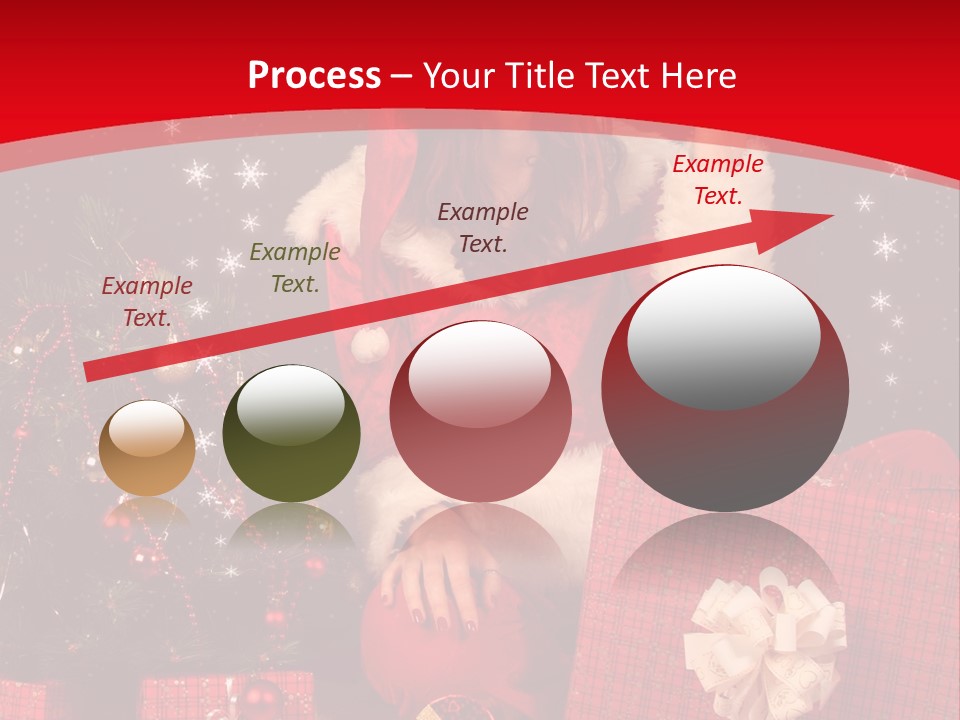 Process – Your Title Text Here

Example Text.

Example Text.

Example Text.

Example Text.